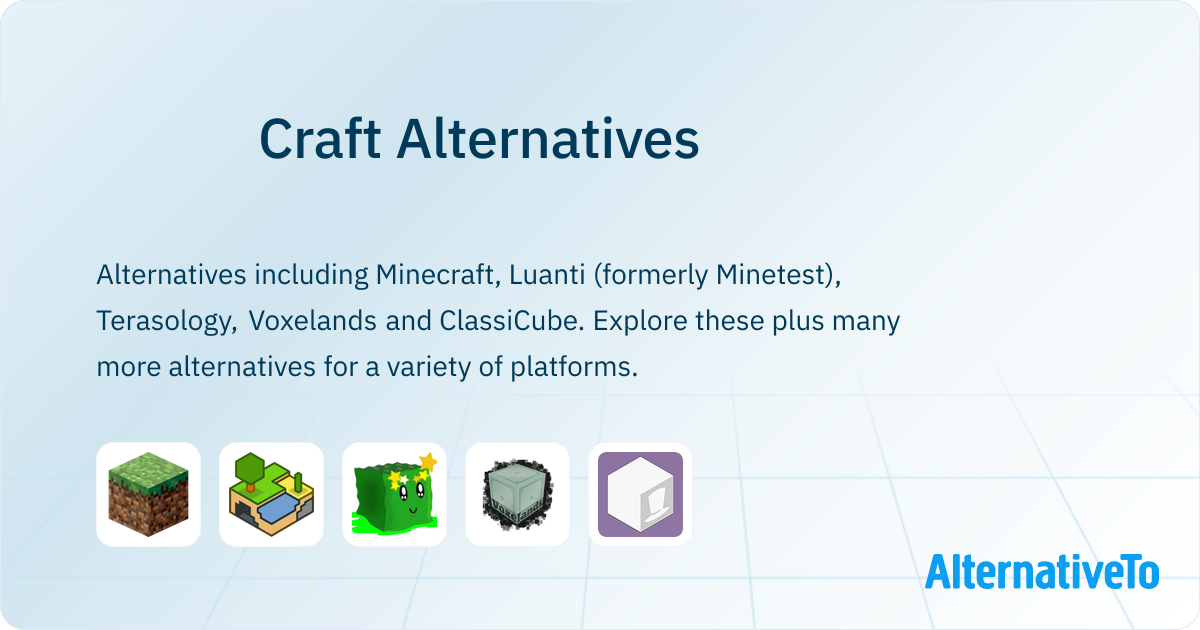 Craft Alternatives

Alternatives including Minecraft, Luanti (formerly Minetest), Terasology, Voxelands and ClassiCube. Explore these plus many more alternatives for a variety of platforms.

Voxelands

AlternativeTo